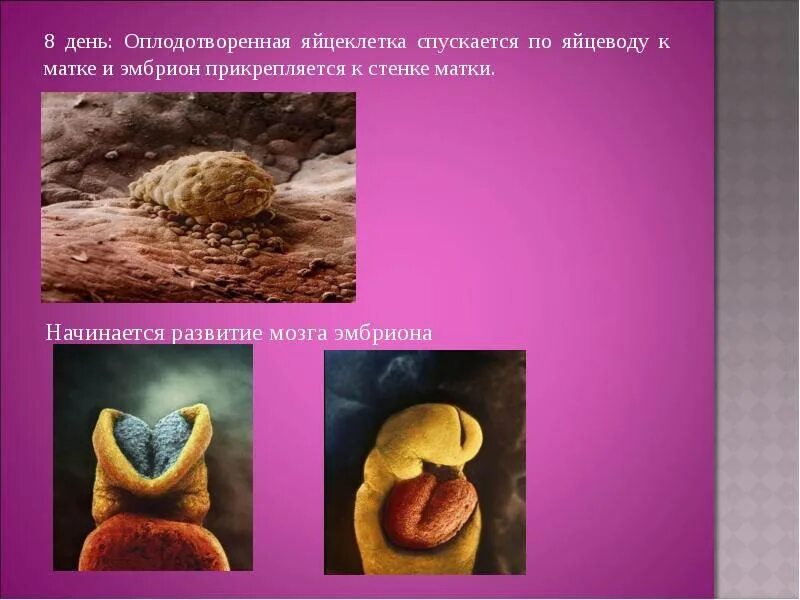 8 день: Оплодотворенная яйцеклетка спускается по яйцеводу к матке и эмбрион прикрепляется к стенке матки.

Начинается развитие мозга эмбриона